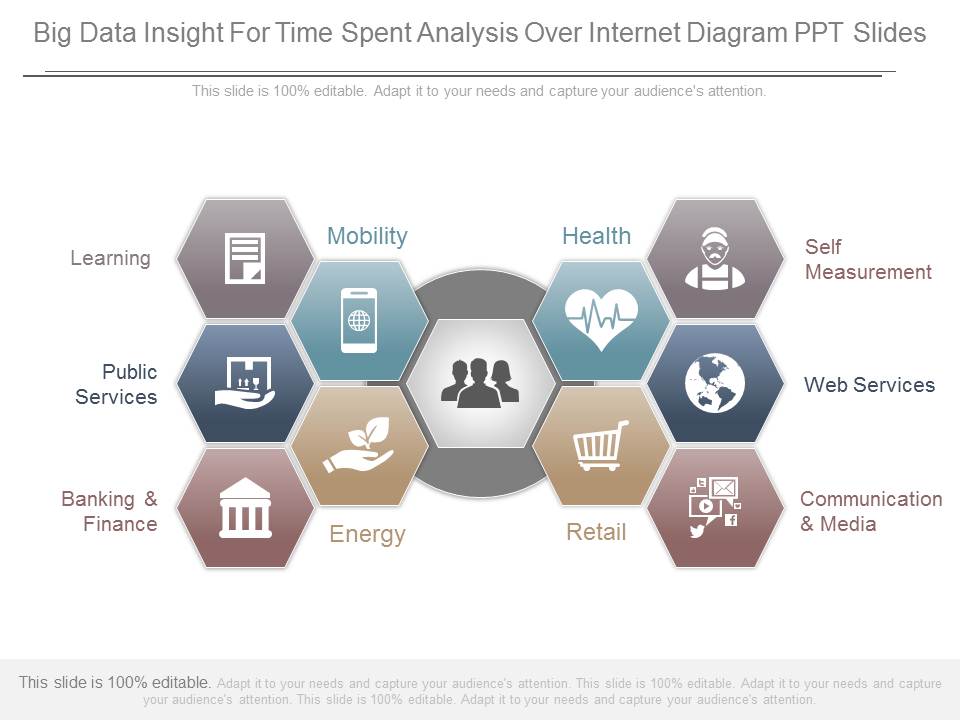 Big Data Insight For Time Spent Analysis Over Internet Diagram PPT Slides

This slide is 100% editable. Adapt it to your needs and capture your audience's attention.

Learning

Mobility

Health

Self Measurement

Public Services

Web Services

Banking & Finance

Energy

Retail

Communication & Media

This slide is 100% editable. Adapt it to your needs and capture your audience's attention. This slide is 100% editable. Adapt it to your needs and capture your audience's attention. This slide is 100% editable. Adapt it to your needs and capture your audience's attention.